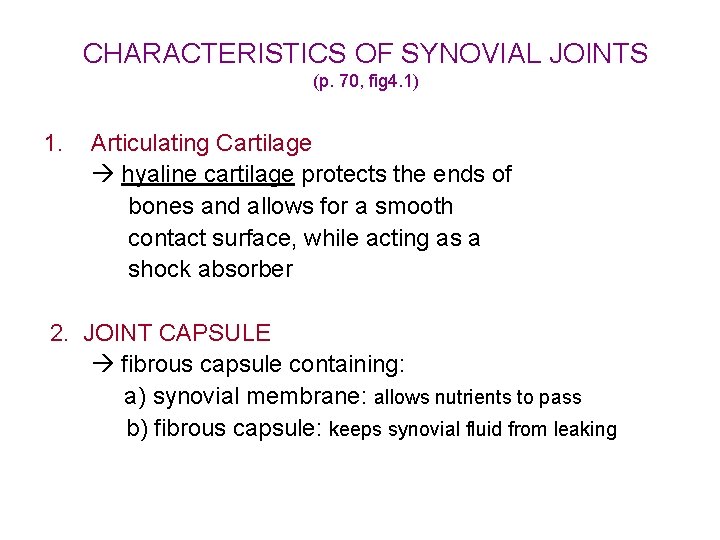 CHARACTERISTICS OF SYNOVIAL JOINTS
(p. 70, fig4.1)

1. Articulating Cartilage
→ hyaline cartilage protects the ends of bones and allows for a smooth contact surface, while acting as a shock absorber

2. JOINT CAPSULE
→ fibrous capsule containing:
a) synovial membrane: allows nutrients to pass
b) fibrous capsule: keeps synovial fluid from leaking